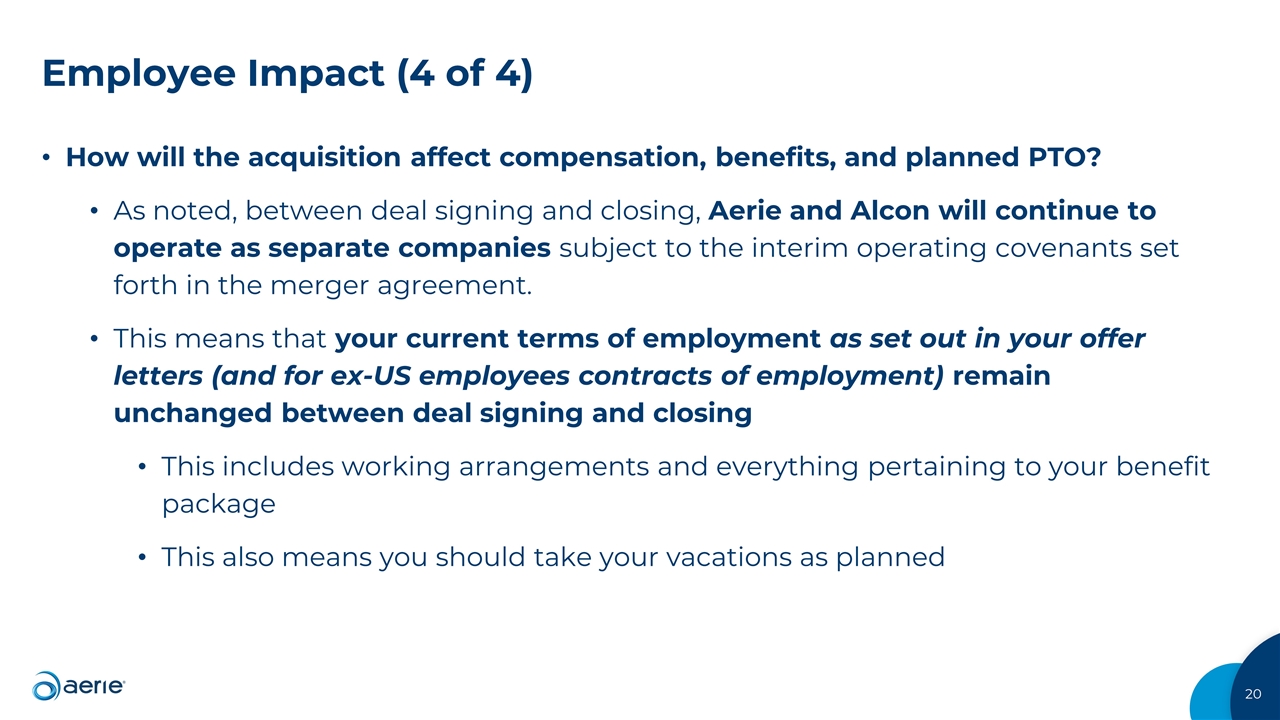 Employee Impact (4 of 4)

• How will the acquisition affect compensation, benefits, and planned PTO?

• As noted, between deal signing and closing, Aerie and Alcon will continue to operate as separate companies subject to the interim operating covenants set forth in the merger agreement.

• This means that your current terms of employment as set out in your offer letters (and for ex-US employees contracts of employment) remain unchanged between deal signing and closing

• This includes working arrangements and everything pertaining to your benefit package

• This also means you should take your vacations as planned

aerie

20